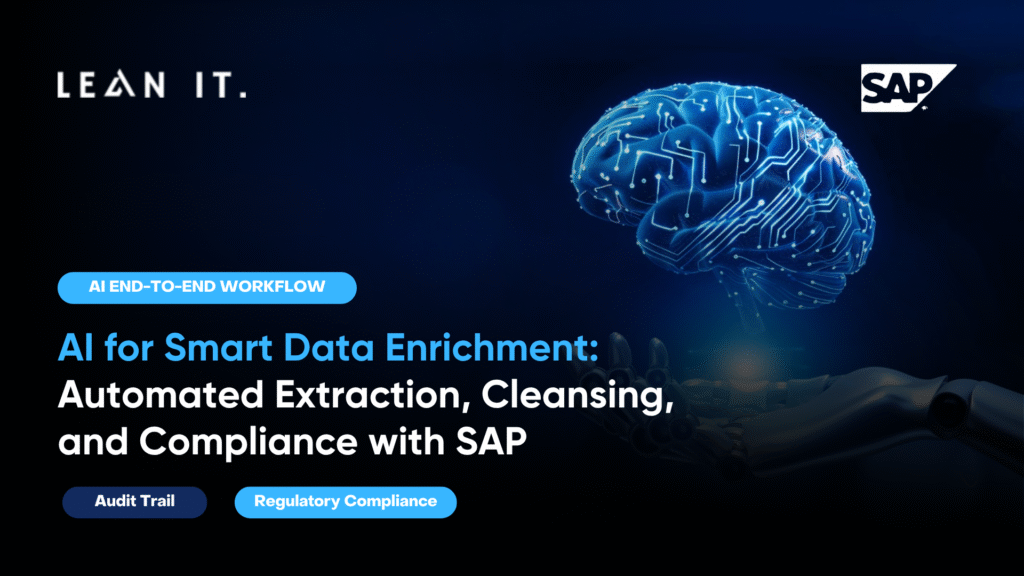 LEAN IT.

SAP

AI END-TO-END WORKFLOW

AI for Smart Data Enrichment: Automated Extraction, Cleansing, and Compliance with SAP

Audit Trail

Regulatory Compliance